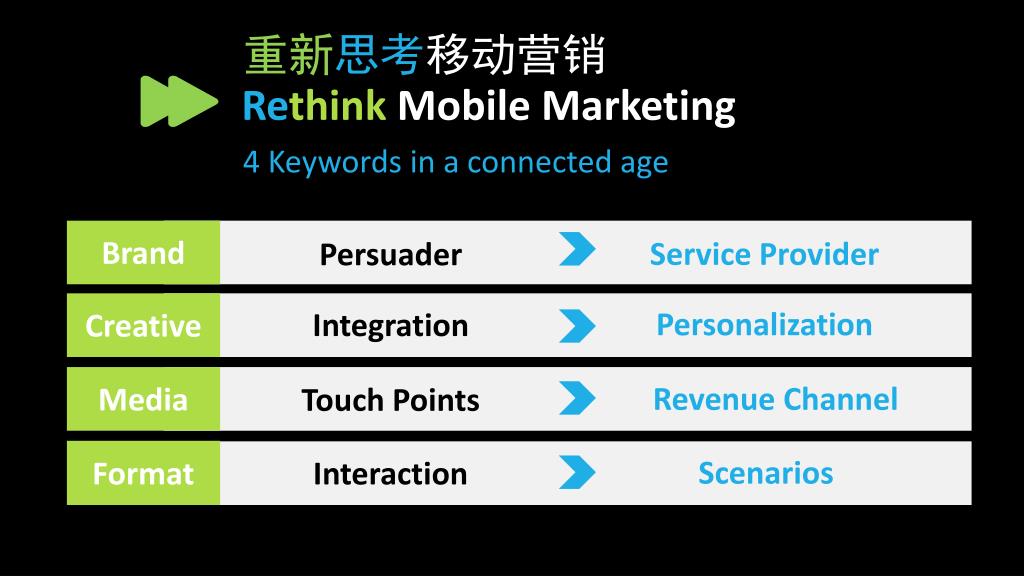 重新思考移动营销
Rethink Mobile Marketing
4 Keywords in a connected age

| Brand | Persuader | Service Provider |
|---|---|---|
| Creative | Integration | Personalization |
| Media | Touch Points | Revenue Channel |
| Format | Interaction | Scenarios |